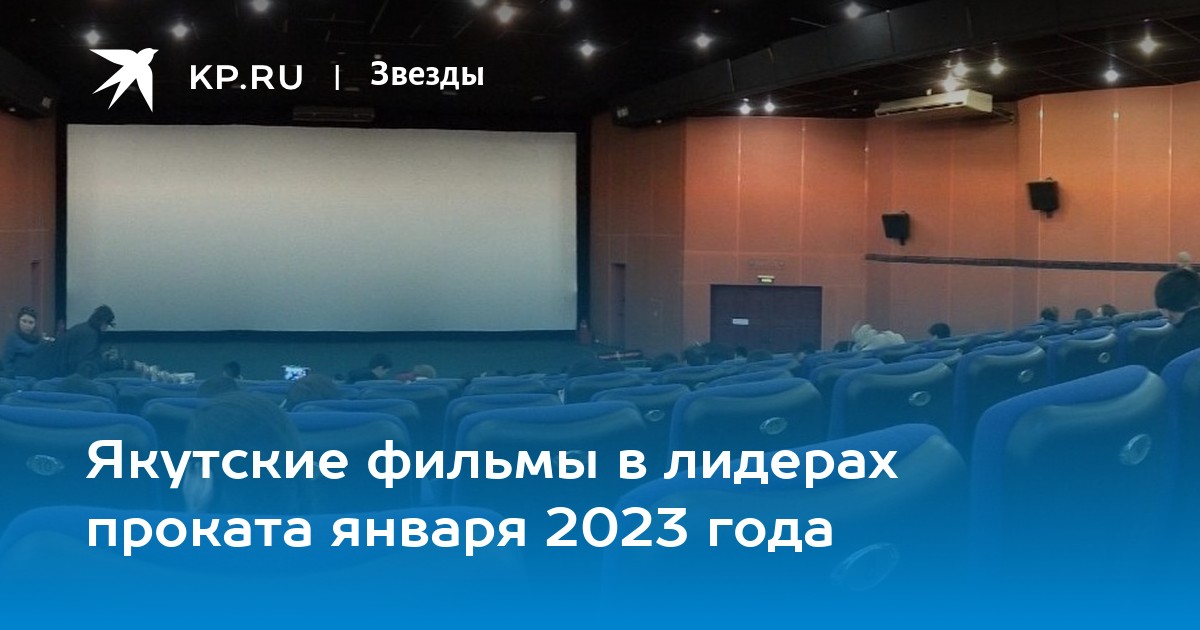 KP.RU | Звезды

Якутские фильмы в лидерах проката января 2023 года